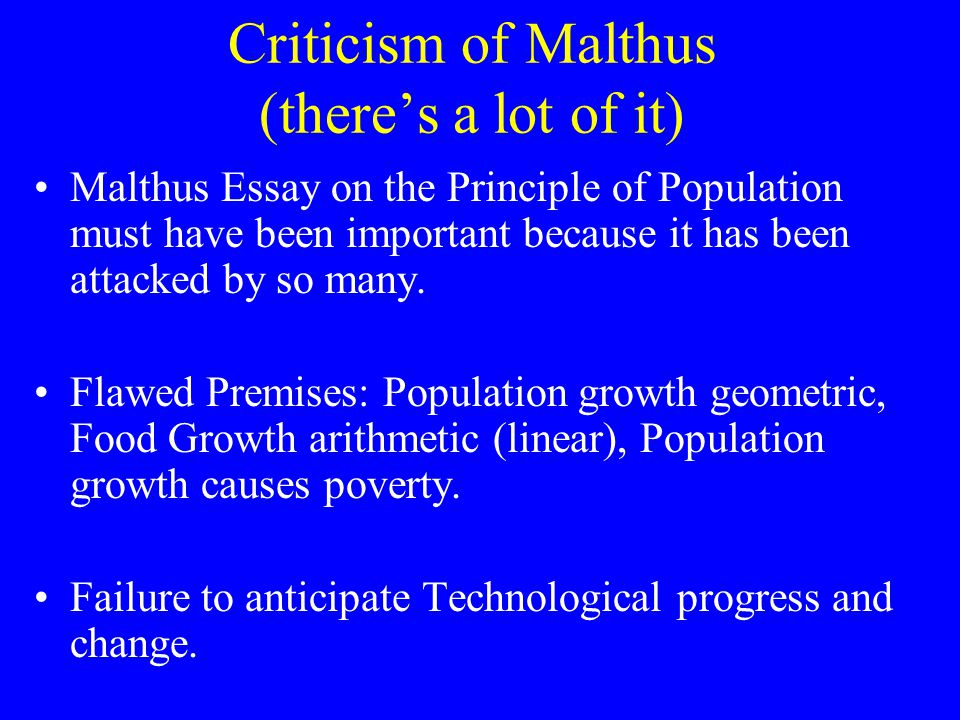 Criticism of Malthus
(there’s a lot of it)

• Malthus Essay on the Principle of Population must have been important because it has been attacked by so many.

• Flawed Premises: Population growth geometric, Food Growth arithmetic (linear), Population growth causes poverty.

• Failure to anticipate Technological progress and change.